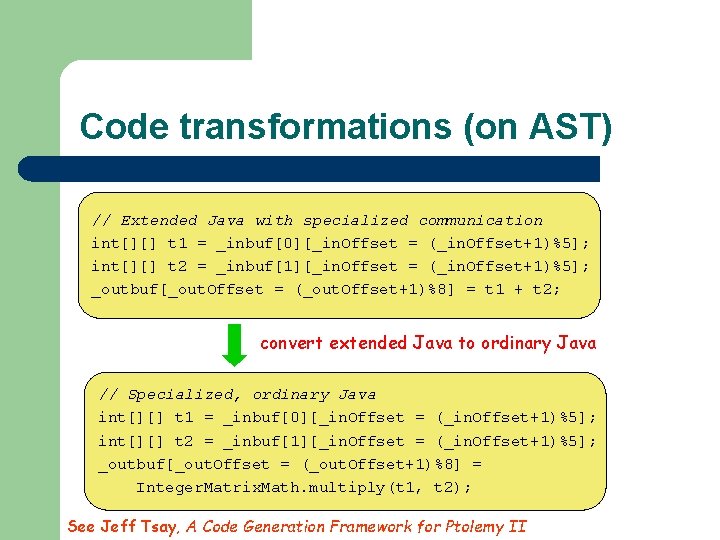 Code transformations (on AST)

// Extended Java with specialized communication
int[][] t1 = _inbuf[0][_inOffset = (_inOffset+1)%5];
int[][] t2 = _inbuf[1][_inOffset = (_inOffset+1)%5];
_outbuf[_outOffset = (_outOffset+1)%8] = t1 + t2;

convert extended Java to ordinary Java

// Specialized, ordinary Java
int[][] t1 = _inbuf[0][_inOffset = (_inOffset+1)%5];
int[][] t2 = _inbuf[1][_inOffset = (_inOffset+1)%5];
_outbuf[_outOffset = (_outOffset+1)%8] =
    IntegerMatrixMath.multiply(t1, t2);

See Jeff Tsay, A Code Generation Framework for Ptolemy II